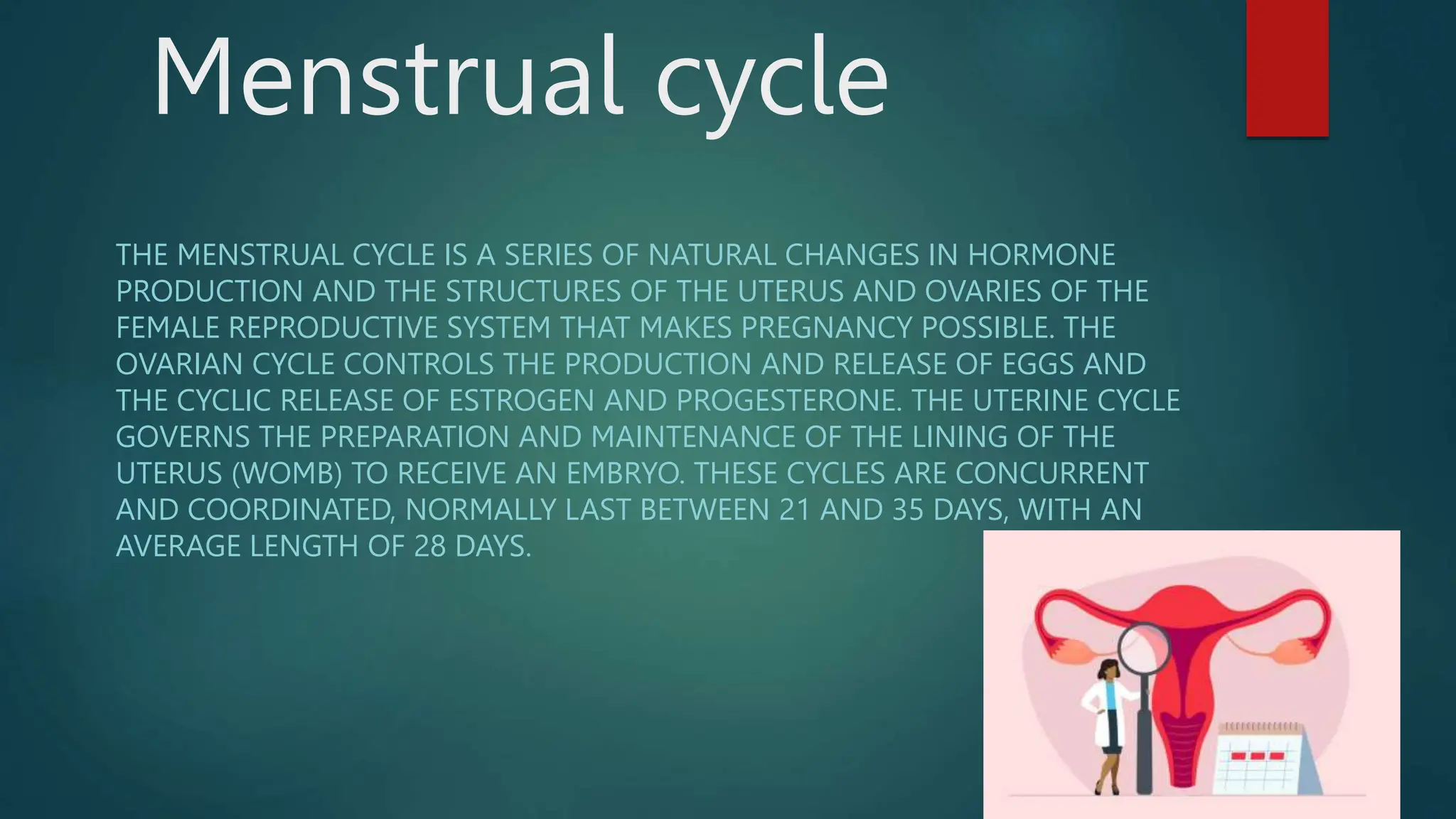 Menstrual cycle

THE MENSTRUAL CYCLE IS A SERIES OF NATURAL CHANGES IN HORMONE PRODUCTION AND THE STRUCTURES OF THE UTERUS AND OVARIES OF THE FEMALE REPRODUCTIVE SYSTEM THAT MAKES PREGNANCY POSSIBLE. THE OVARIAN CYCLE CONTROLS THE PRODUCTION AND RELEASE OF EGGS AND THE CYCLIC RELEASE OF ESTROGEN AND PROGESTERONE. THE UTERINE CYCLE GOVERNS THE PREPARATION AND MAINTENANCE OF THE LINING OF THE UTERUS (WOMB) TO RECEIVE AN EMBRYO. THESE CYCLES ARE CONCURRENT AND COORDINATED, NORMALLY LAST BETWEEN 21 AND 35 DAYS, WITH AN AVERAGE LENGTH OF 28 DAYS.